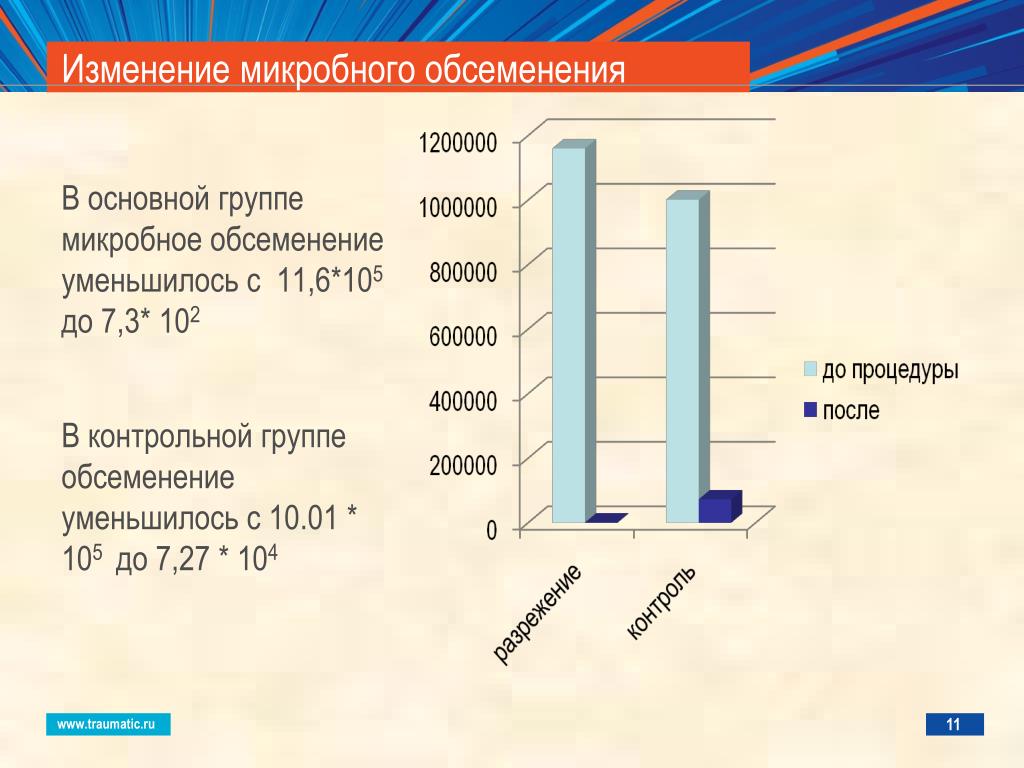 Изменение микробного обсеменения

В основной группе микробное обсеменение уменьшилось с 11,6*$10^5$ до 7,3* $10^2$

В контрольной группе обсеменение уменьшилось с 10.01 * $10^5$ до 7,27 * $10^4$

1200000
1000000
800000
600000
400000
200000
0

разрежение
контроль

до процедуры
после

www.traumatic.ru

11